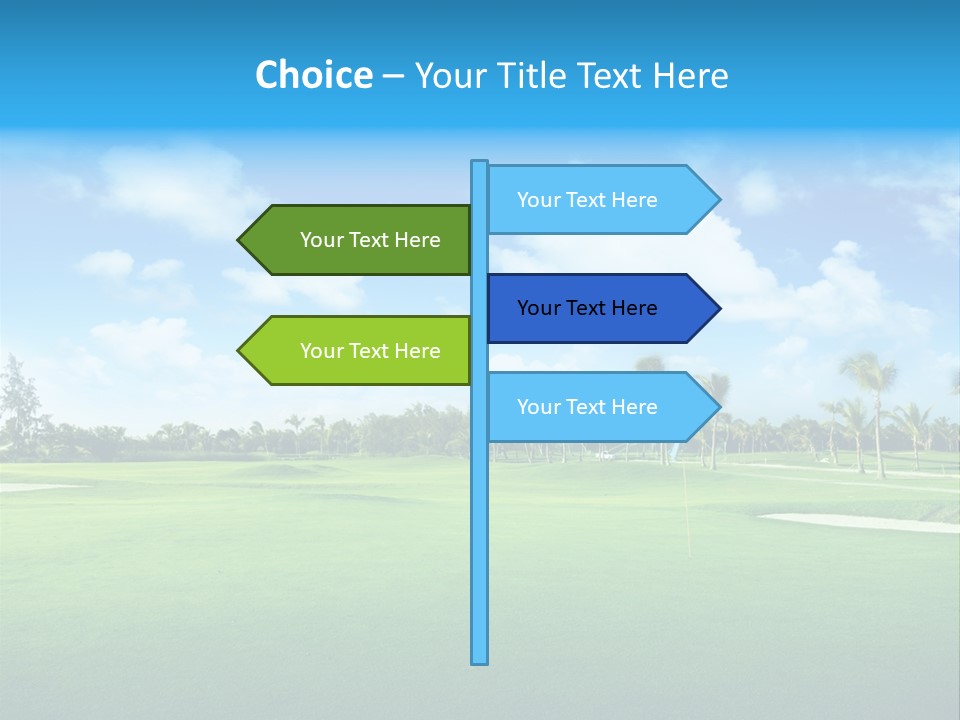 Choice – Your Title Text Here

Your Text Here

Your Text Here

Your Text Here

Your Text Here

Your Text Here